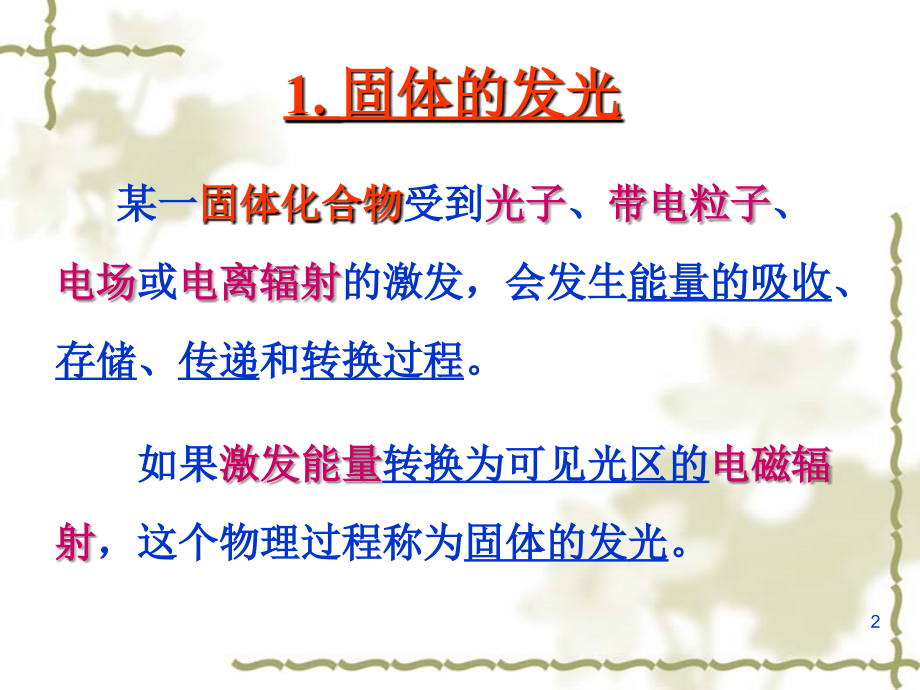 1. 固体的发光

某一固体化合物受到光子、带电粒子、电场或电离辐射的激发，会发生能量的吸收、存储、传递和转换过程。

如果激发能量转换为可见光区的电磁辐射，这个物理过程称为固体的发光。

2